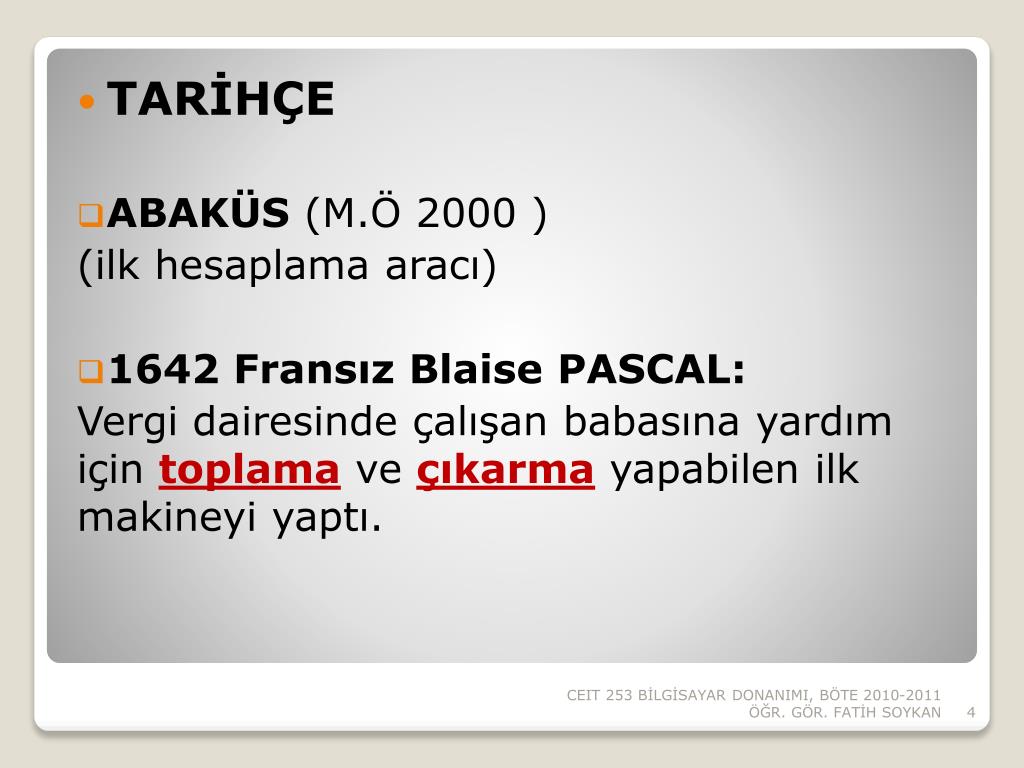 TARİHÇE

ABAKÜS (M.Ö 2000 )
(ilk hesaplama aracı)

1642 Fransız Blaise PASCAL:
Vergi dairesinde çalışan babasına yardım için toplama ve çıkarma yapabilen ilk makineyi yaptı.

CEIT 253 BİLGİSAYAR DONANIMI, BÖTE 2010-2011
ÖĞR. GÖR. FATİH SOYKAN 4